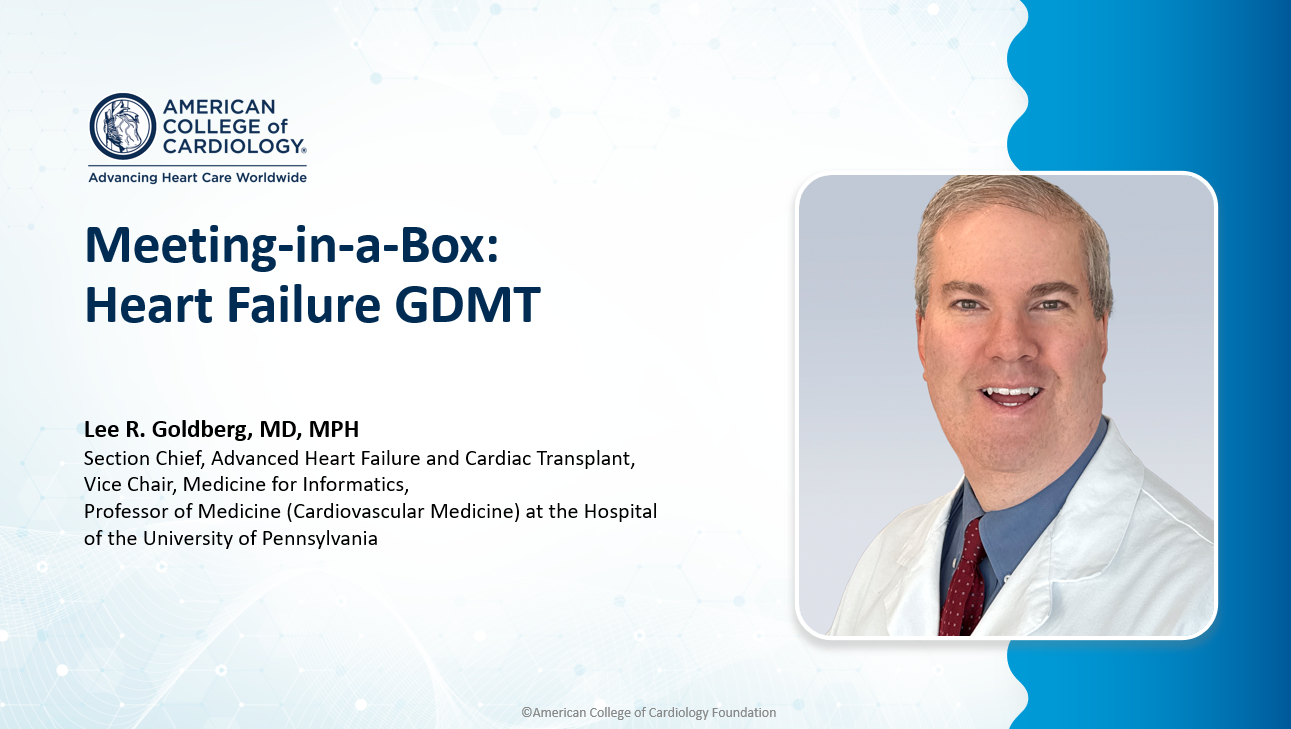 AMERICAN COLLEGE of CARDIOLOGY®
Advancing Heart Care Worldwide

Meeting-in-a-Box:
Heart Failure GDMT

Lee R. Goldberg, MD, MPH
Section Chief, Advanced Heart Failure and Cardiac Transplant,
Vice Chair, Medicine for Informatics,
Professor of Medicine (Cardiovascular Medicine) at the Hospital of the University of Pennsylvania

©American College of Cardiology Foundation